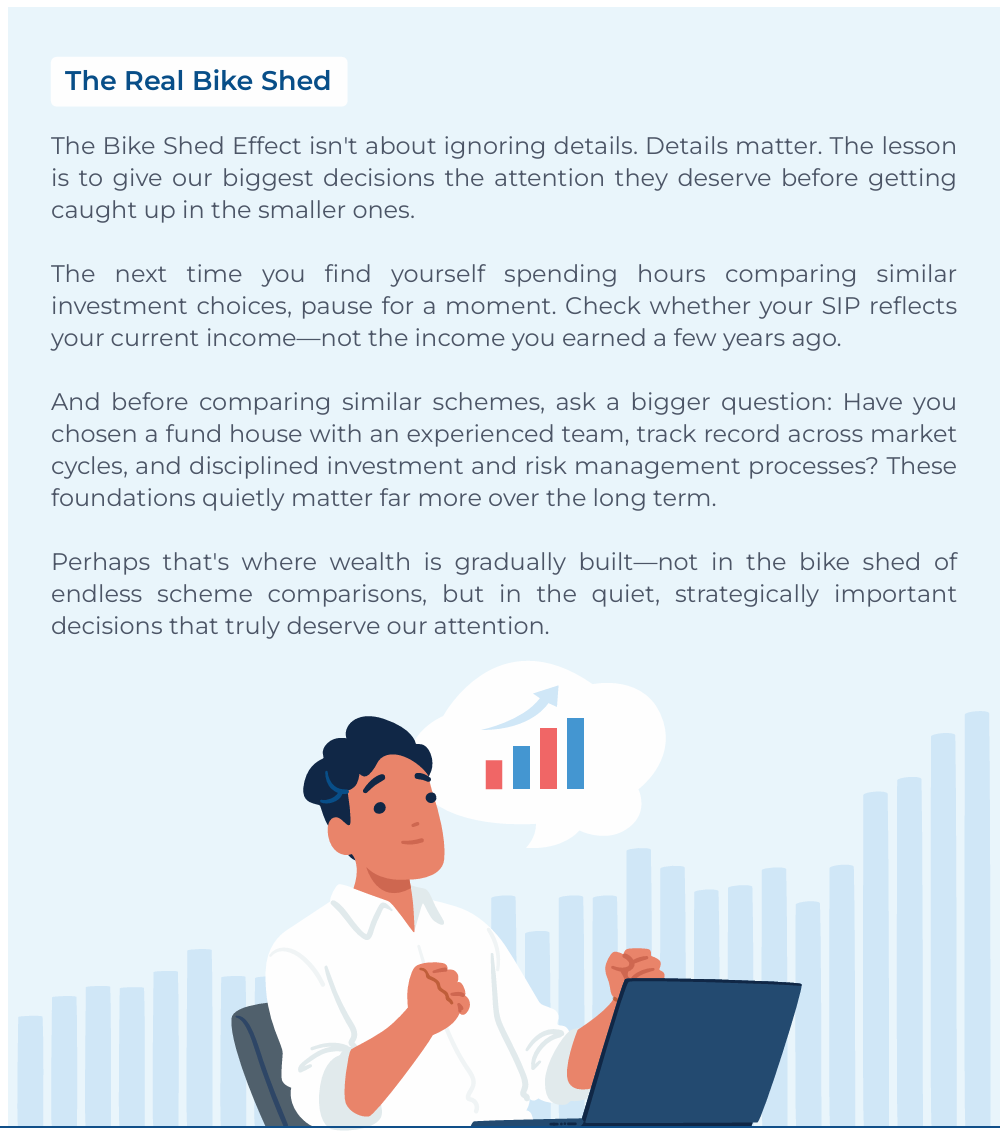 The Real Bike Shed

The Bike Shed Effect isn't about ignoring details. Details matter. The lesson is to give our biggest decisions the attention they deserve before getting caught up in the smaller ones.

The next time you find yourself spending hours comparing similar investment choices, pause for a moment. Check whether your SIP reflects your current income—not the income you earned a few years ago.

And before comparing similar schemes, ask a bigger question: Have you chosen a fund house with an experienced team, track record across market cycles, and disciplined investment and risk management processes? These foundations quietly matter far more over the long term.

Perhaps that's where wealth is gradually built—not in the bike shed of endless scheme comparisons, but in the quiet, strategically important decisions that truly deserve our attention.